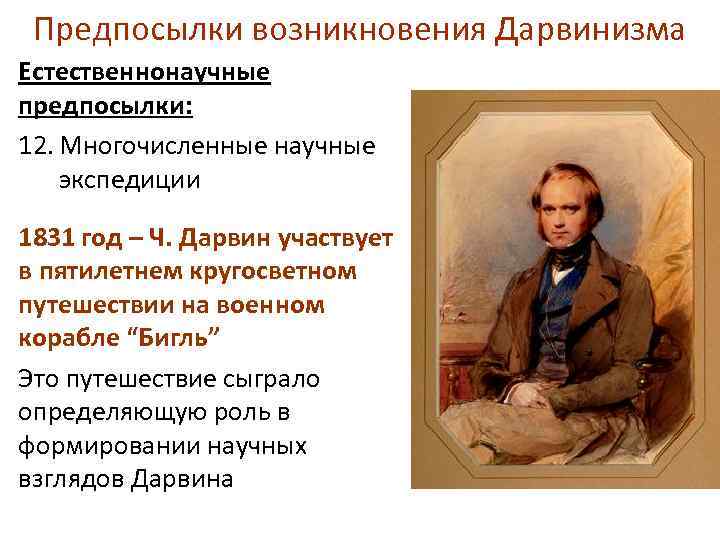 Предпосылки возникновения Дарвинизма

Естественнонаучные предпосылки:

12. Многочисленные научные экспедиции

1831 год – Ч. Дарвин участвует в пятилетнем кругосветном путешествии на военном корабле “Бигль”

Это путешествие сыграло определяющую роль в формировании научных взглядов Дарвина